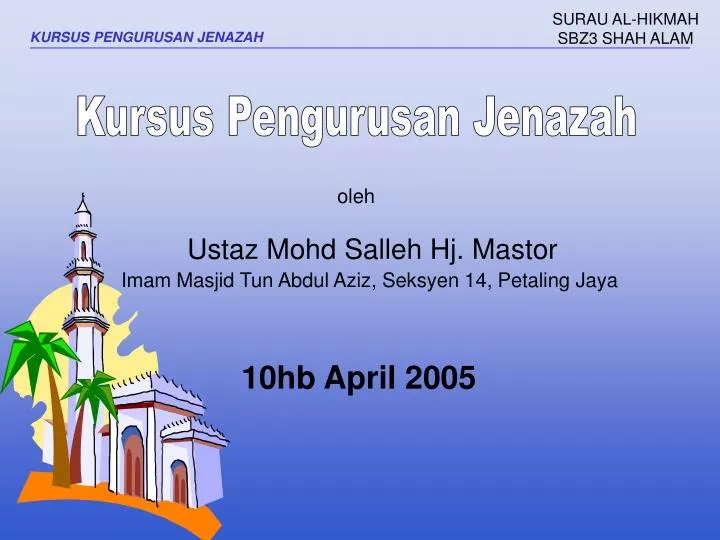 KURSUS PENGURUSAN JENAZAH

SURAU AL-HIKMAH
SBZ3 SHAH ALAM

Kursus Pengurusan Jenazah

oleh

Ustaz Mohd Salleh Hj. Mastor
Imam Masjid Tun Abdul Aziz, Seksyen 14, Petaling Jaya

10hb April 2005